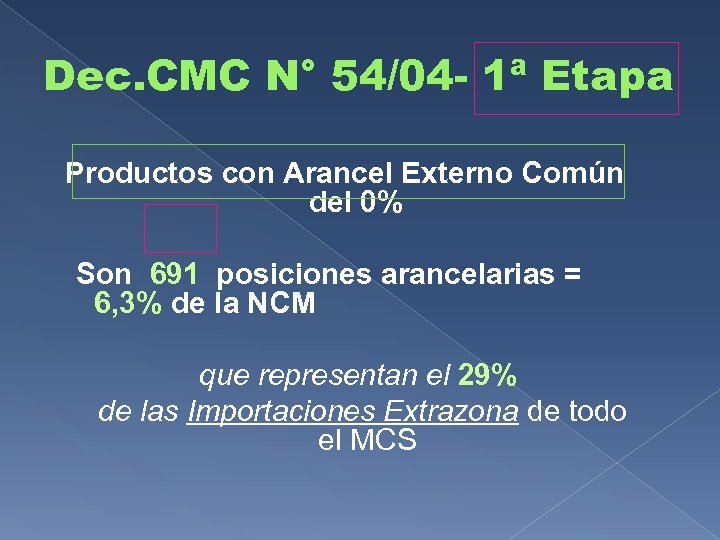 Dec.CMC N° 54/04- 1ª Etapa

Productos con Arancel Externo Común del 0%

Son 691 posiciones arancelarias = 6,3% de la NCM

que representan el 29% de las Importaciones Extrazona de todo el MCS